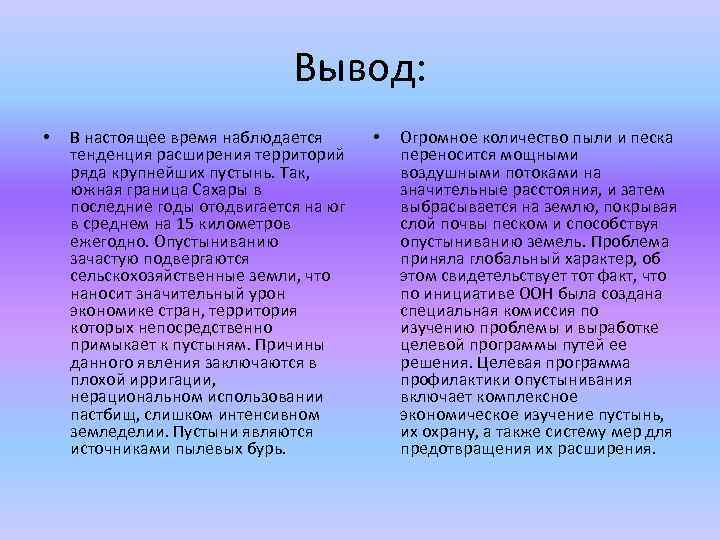 Вывод:

• В настоящее время наблюдается тенденция расширения территорий ряда крупнейших пустынь. Так, южная граница Сахары в последние годы отодвигается на юг в среднем на 15 километров ежегодно. Опустыниванию зачастую подвергаются сельскохозяйственные земли, что наносит значительный урон экономике стран, территория которых непосредственно примыкает к пустыням. Причины данного явления заключаются в плохой ирригации, нерациональном использовании пастбищ, слишком интенсивном земледелии. Пустыни являются источниками пылевых бурь.

• Огромное количество пыли и песка переносится мощными воздушными потоками на значительные расстояния, и затем выбрасывается на землю, покрывая слой почвы песком и способствуя опустыниванию земель. Проблема приняла глобальный характер, об этом свидетельствует тот факт, что по инициативе ООН была создана специальная комиссия по изучению проблемы и выработке целевой программы путей ее решения. Целевая программа профилактики опустынивания включает комплексное экономическое изучение пустынь, их охрану, а также систему мер для предотвращения их расширения.